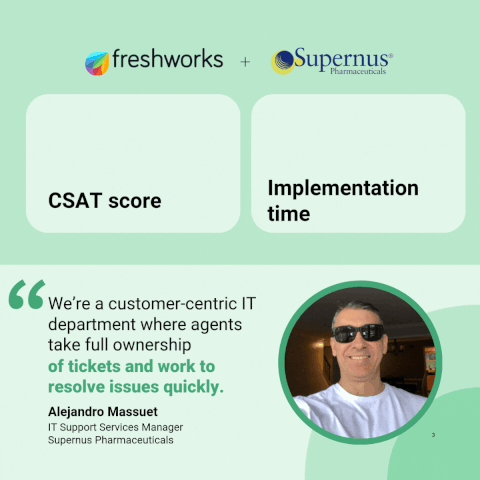 freshworks + Supernus® Pharmaceuticals

CSAT score

Implementation time

“We’re a customer-centric IT department where agents take full ownership of tickets and work to resolve issues quickly.

Alejandro Massuet
IT Support Services Manager
Supernus Pharmaceuticals

3